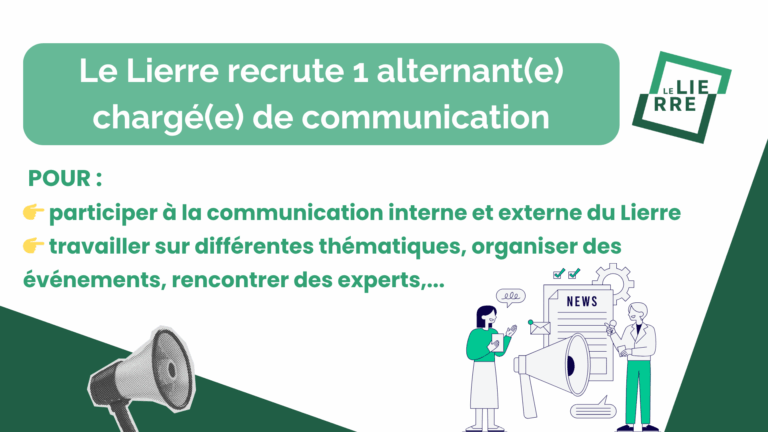 Le Lierre recrute 1 alternant(e) chargé(e) de communication

LE LIERRE

POUR :

👉 participer à la communication interne et externe du Lierre

👉 travailler sur différentes thématiques, organiser des événements, rencontrer des experts,...

NEWS